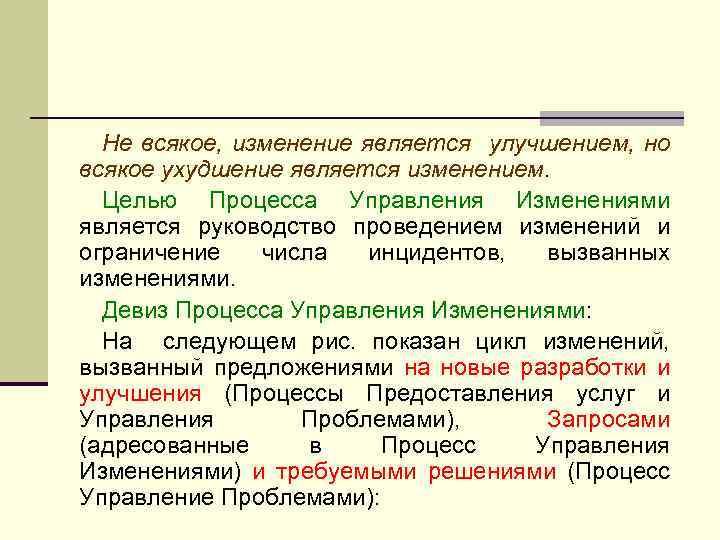 Не всякое, изменение является улучшением, но всякое ухудшение является изменением.

Целью Процесса Управления Изменениями является руководство проведением изменений и ограничение числа инцидентов, вызванных изменениями.

Девиз Процесса Управления Изменениями:

На следующем рис. показан цикл изменений, вызванный предложениями на новые разработки и улучшения (Процессы Предоставления услуг и Управления Проблемами), Запросами (адресованные в Процесс Управления Изменениями) и требуемыми решениями (Процесс Управление Проблемами):